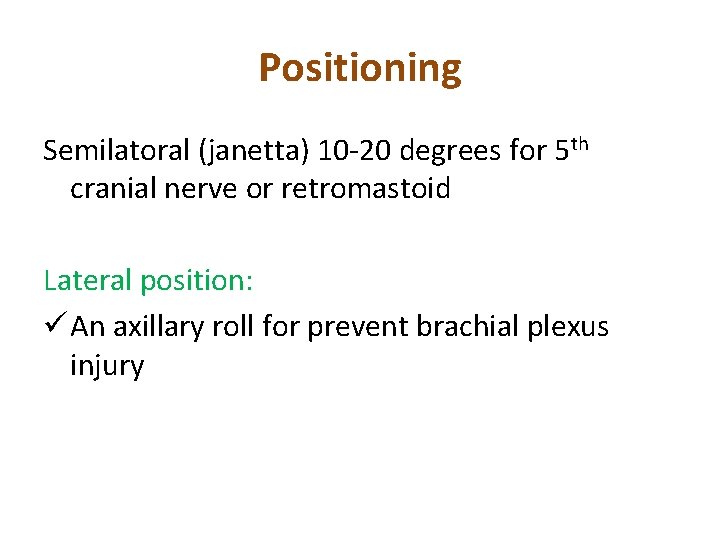 Positioning

Semilatoral (janetta) 10-20 degrees for 5$^{th}$ cranial nerve or retromastoid

Lateral position:

✓ An axillary roll for prevent brachial plexus injury